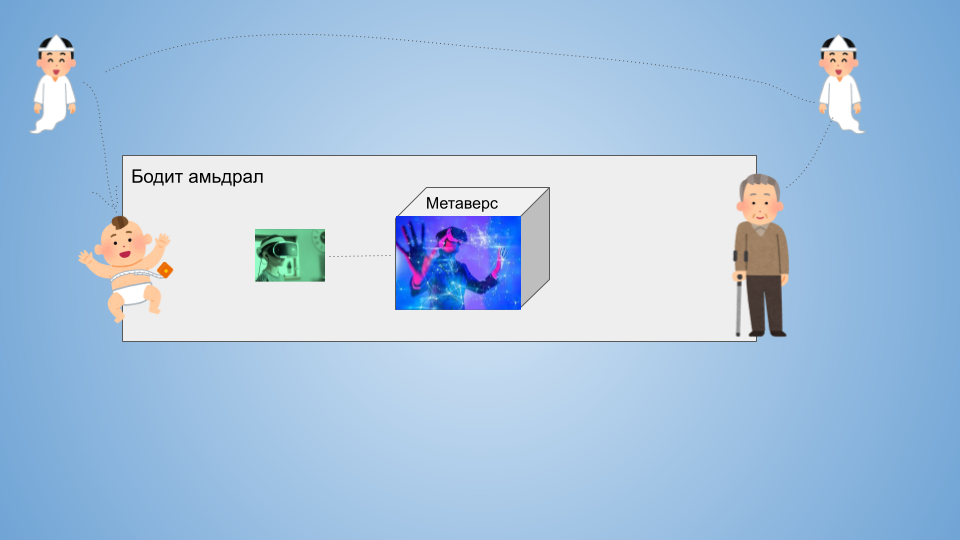 Бодит амьдрал

Метаверс